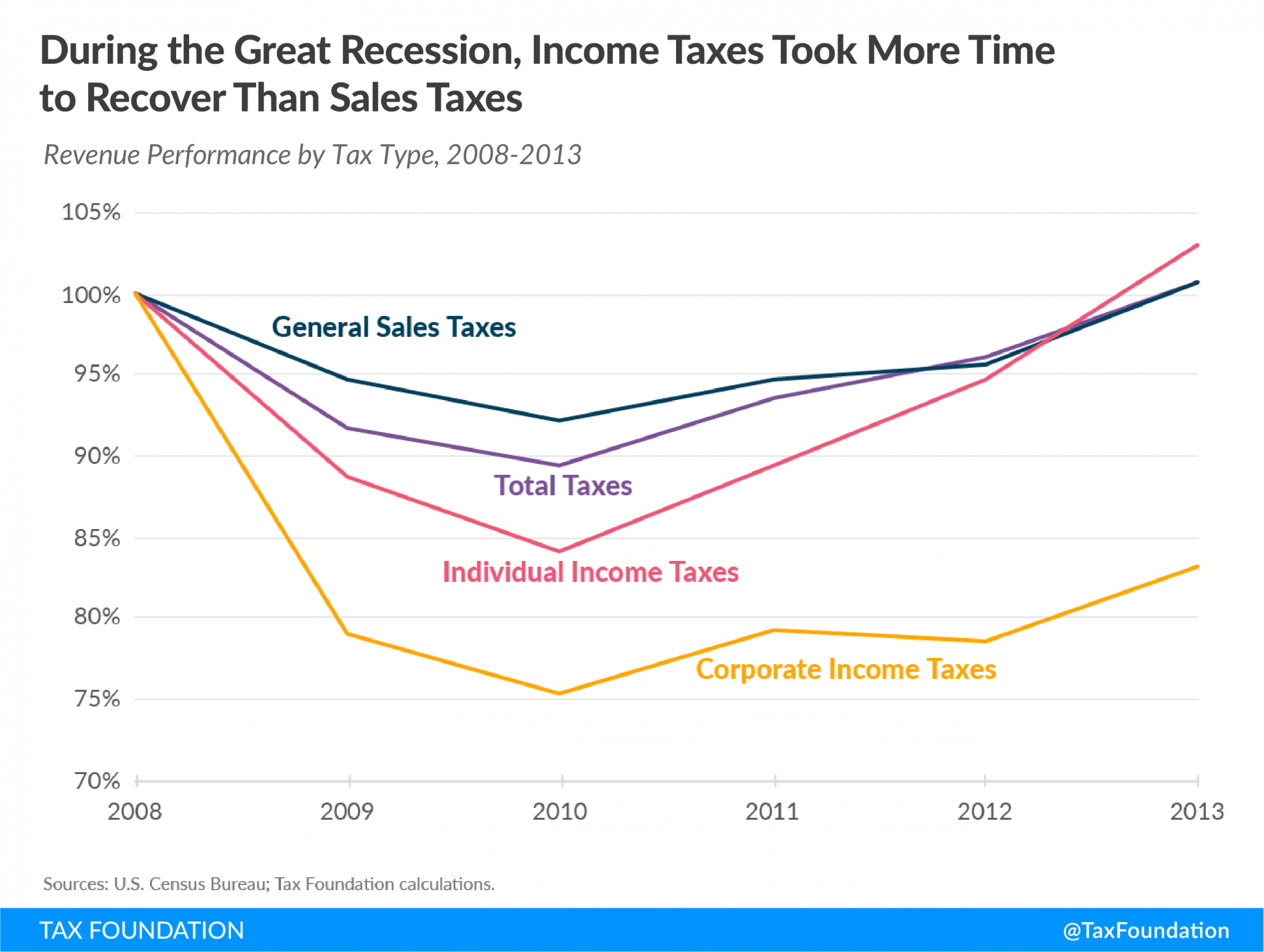 During the Great Recession, Income Taxes Took More Time to Recover Than Sales Taxes

Revenue Performance by Tax Type, 2008-2013

105%
100%
95%
90%
85%
80%
75%
70%

General Sales Taxes
Total Taxes
Individual Income Taxes
Corporate Income Taxes

2008
2009
2010
2011
2012
2013

Sources: U.S. Census Bureau; Tax Foundation calculations.

TAX FOUNDATION
@TaxFoundation